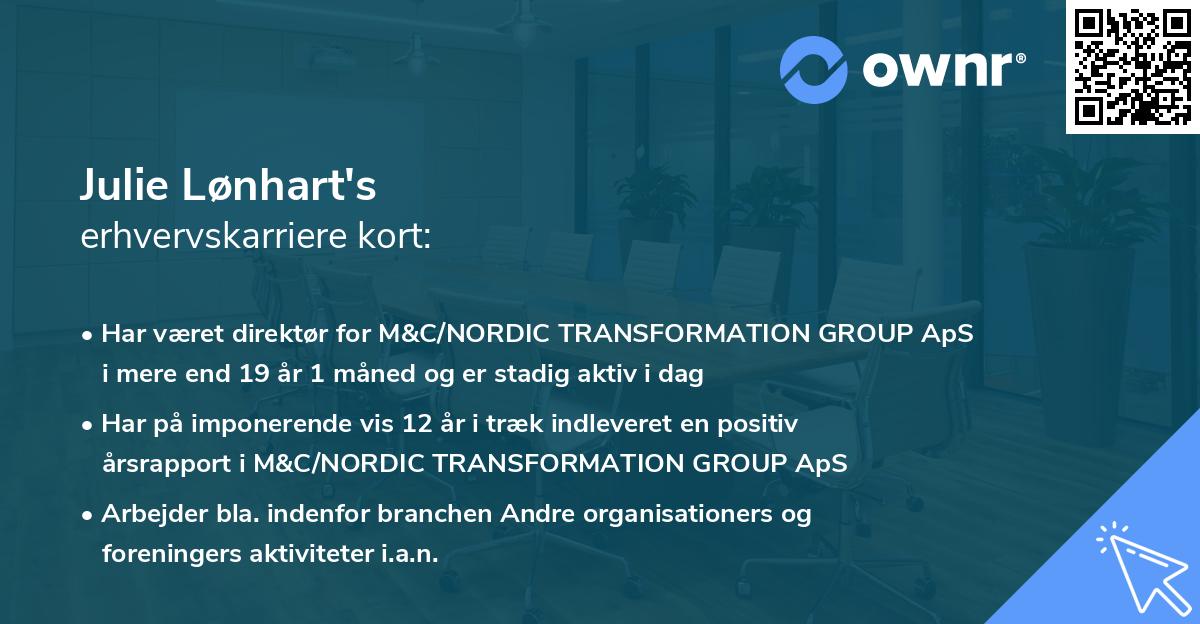 ownr®

Julie Lønhart's
erhvervskarriere kort:

• Har været direktør for M&C/NORDIC TRANSFORMATION GROUP ApS i mere end 19 år 1 måned og er stadig aktiv i dag

• Har på imponerende vis 12 år i træk indleveret en positiv årsrapport i M&C/NORDIC TRANSFORMATION GROUP ApS

• Arbejder bla. indenfor branchen Andre organisationers og foreningers aktiviteter i.a.n.